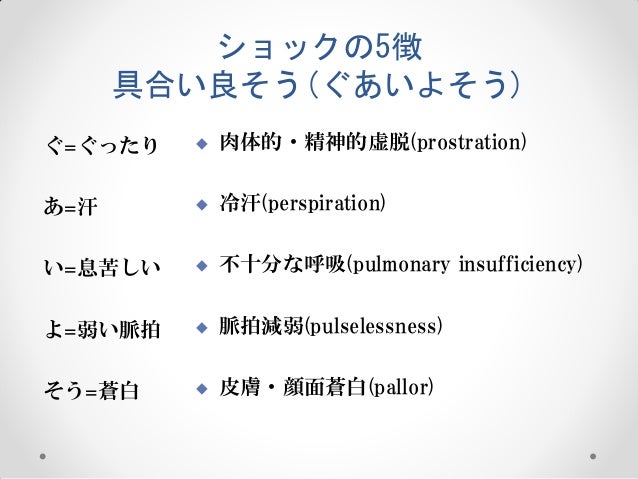 ショックの5徴
具合い良そう（ぐあいよそう）

ぐ=ぐったり
◆ 肉体的・精神的虚脱(prostration)

あ=汗
◆ 冷汗(perspiration)

い=息苦しい
◆ 不十分な呼吸(pulmonary insufficiency)

よ=弱い脈拍
◆ 脈拍減弱(pulselessness)

そう=蒼白
◆ 皮膚・顔面蒼白(pallor)